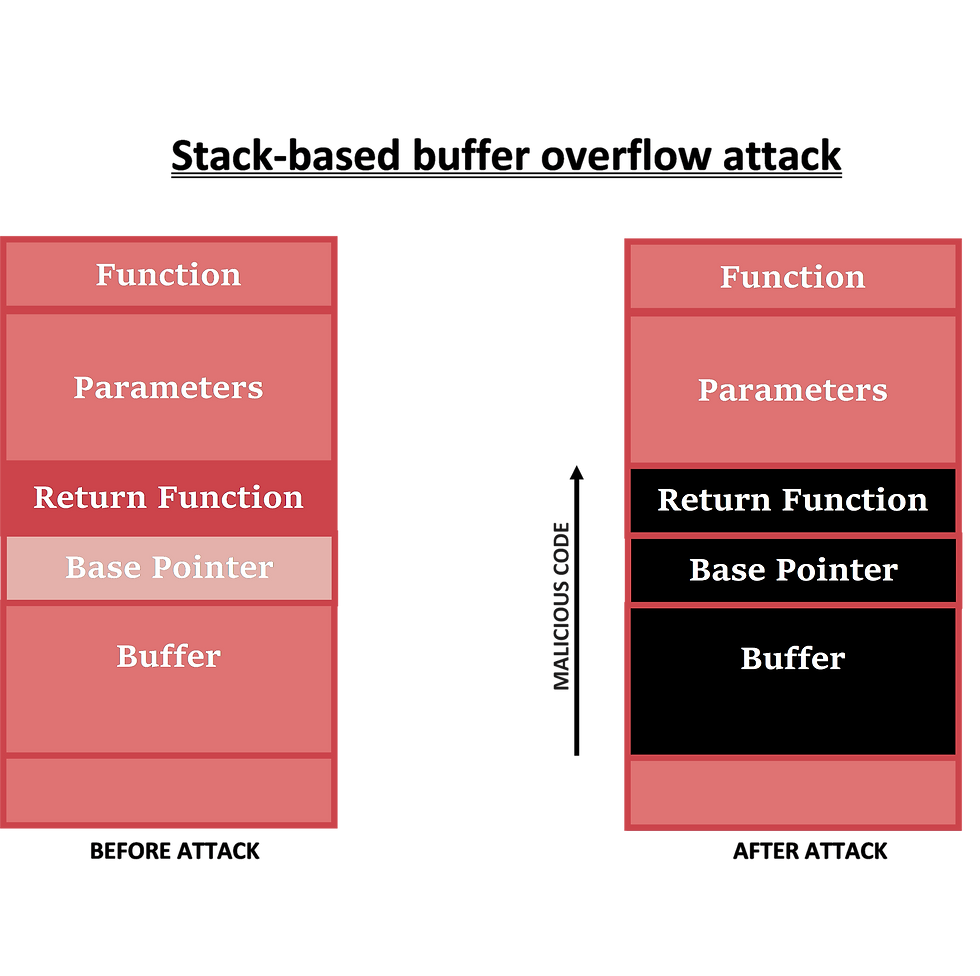 Stack-based buffer overflow attack

Function

Parameters

Return Function

Base Pointer

Buffer

BEFORE ATTACK

MALICIOUS CODE

Function

Parameters

Return Function

Base Pointer

Buffer

AFTER ATTACK